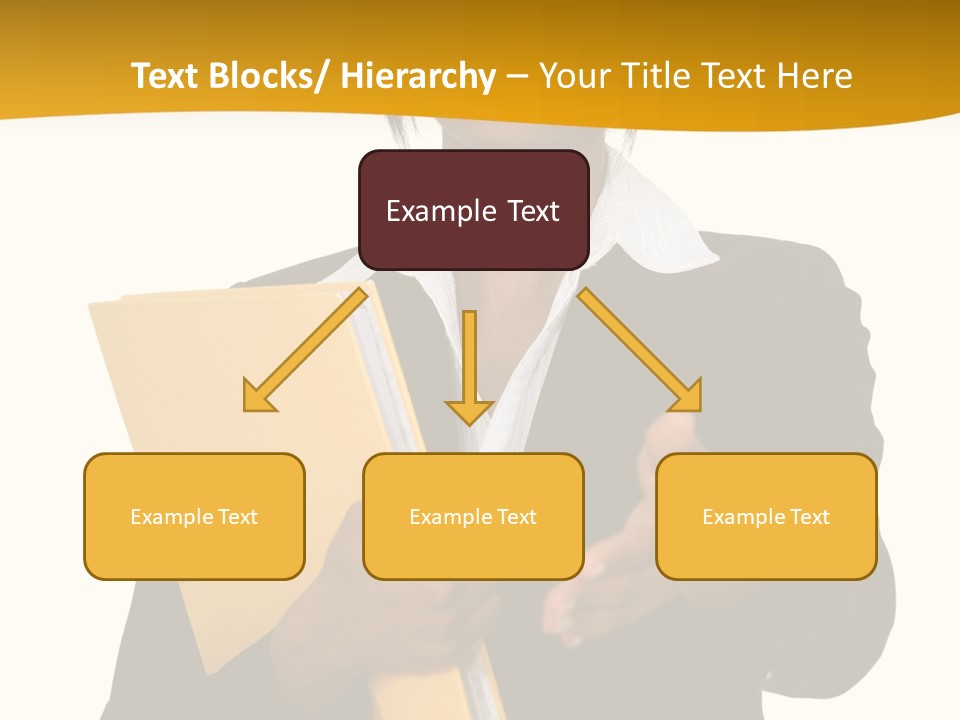 Text Blocks/ Hierarchy – Your Title Text Here

Example Text

Example Text

Example Text

Example Text